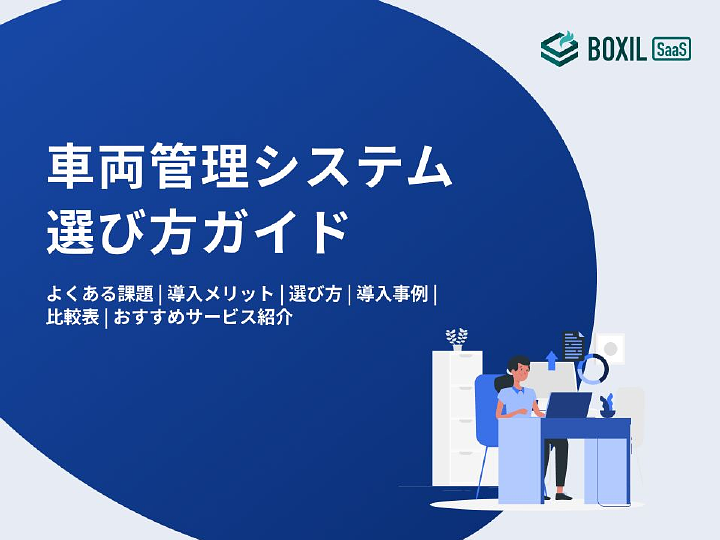 BOXIL SaaS

車両管理システム
選び方ガイド

よくある課題 | 導入メリット | 選び方 | 導入事例 | 比較表 | おすすめサービス紹介